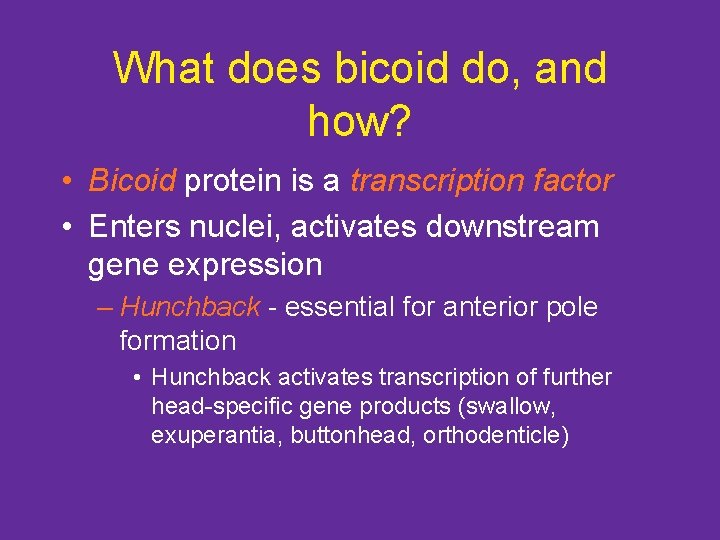 What does bicoid do, and how?

• Bicoid protein is a transcription factor
• Enters nuclei, activates downstream gene expression
– Hunchback - essential for anterior pole formation
• Hunchback activates transcription of further head-specific gene products (swallow, exuperantia, buttonhead, orthodenticle)